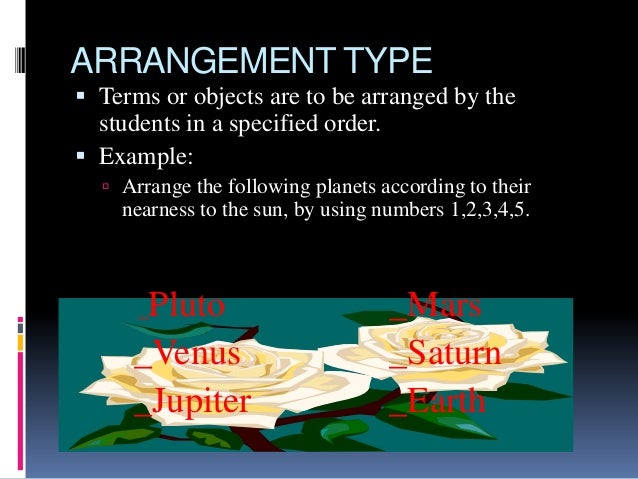 ARRANGEMENT TYPE

▪ Terms or objects are to be arranged by the students in a specified order.

▪ Example:

▫ Arrange the following planets according to their nearness to the sun, by using numbers 1,2,3,4,5.

_Pluto

_Venus

_Jupiter

_Mars

_Saturn

_Earth